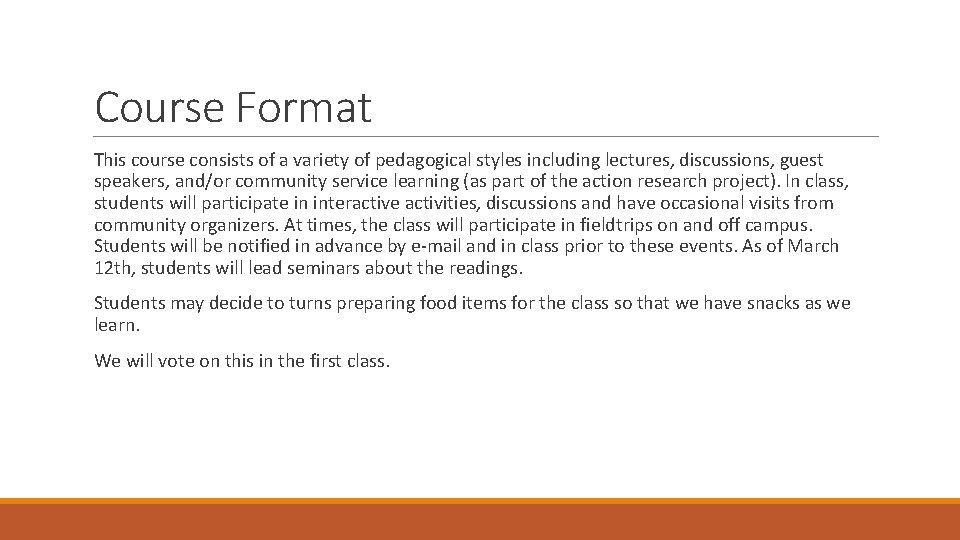 Course Format

This course consists of a variety of pedagogical styles including lectures, discussions, guest speakers, and/or community service learning (as part of the action research project). In class, students will participate in interactive activities, discussions and have occasional visits from community organizers. At times, the class will participate in fieldtrips on and off campus. Students will be notified in advance by e-mail and in class prior to these events. As of March 12th, students will lead seminars about the readings.

Students may decide to turns preparing food items for the class so that we have snacks as we learn.

We will vote on this in the first class.